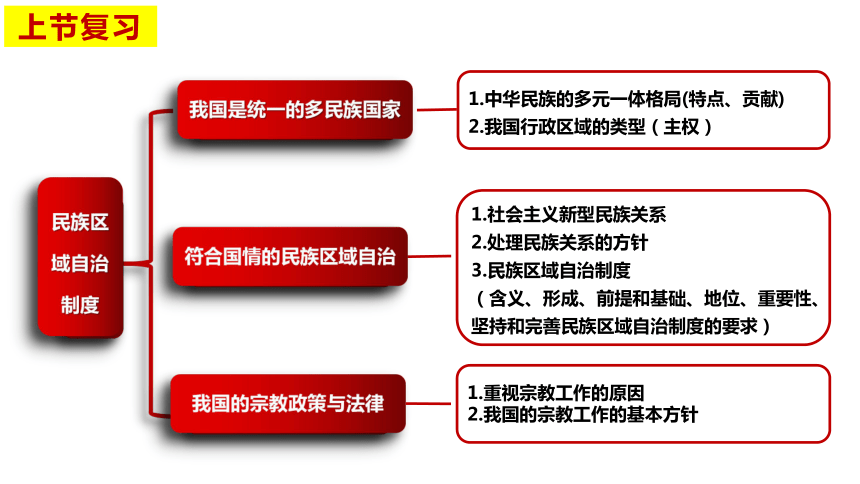 上节复习

民族区域自治制度

我国是统一的多民族国家

1.中华民族的多元一体格局(特点、贡献)
2.我国行政区域的类型（主权）

符合国情的民族区域自治

1.社会主义新型民族关系
2.处理民族关系的方针
3.民族区域自治制度
（含义、形成、前提和基础、地位、重要性、坚持和完善民族区域自治制度的要求）

我国的宗教政策与法律

1.重视宗教工作的原因
2.我国的宗教工作的基本方针